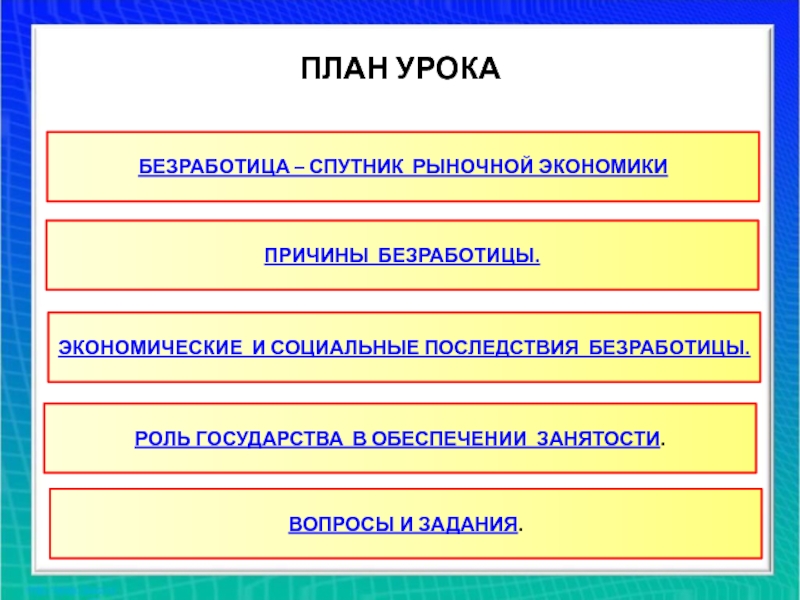 ПЛАН УРОКА

БЕЗРАБОТИЦА – СПУТНИК РЫНОЧНОЙ ЭКОНОМИКИ

ПРИЧИНЫ БЕЗРАБОТИЦЫ.

ЭКОНОМИЧЕСКИЕ И СОЦИАЛЬНЫЕ ПОСЛЕДСТВИЯ БЕЗРАБОТИЦЫ.

РОЛЬ ГОСУДАРСТВА В ОБЕСПЕЧЕНИИ ЗАНЯТОСТИ.

ВОПРОСЫ И ЗАДАНИЯ.